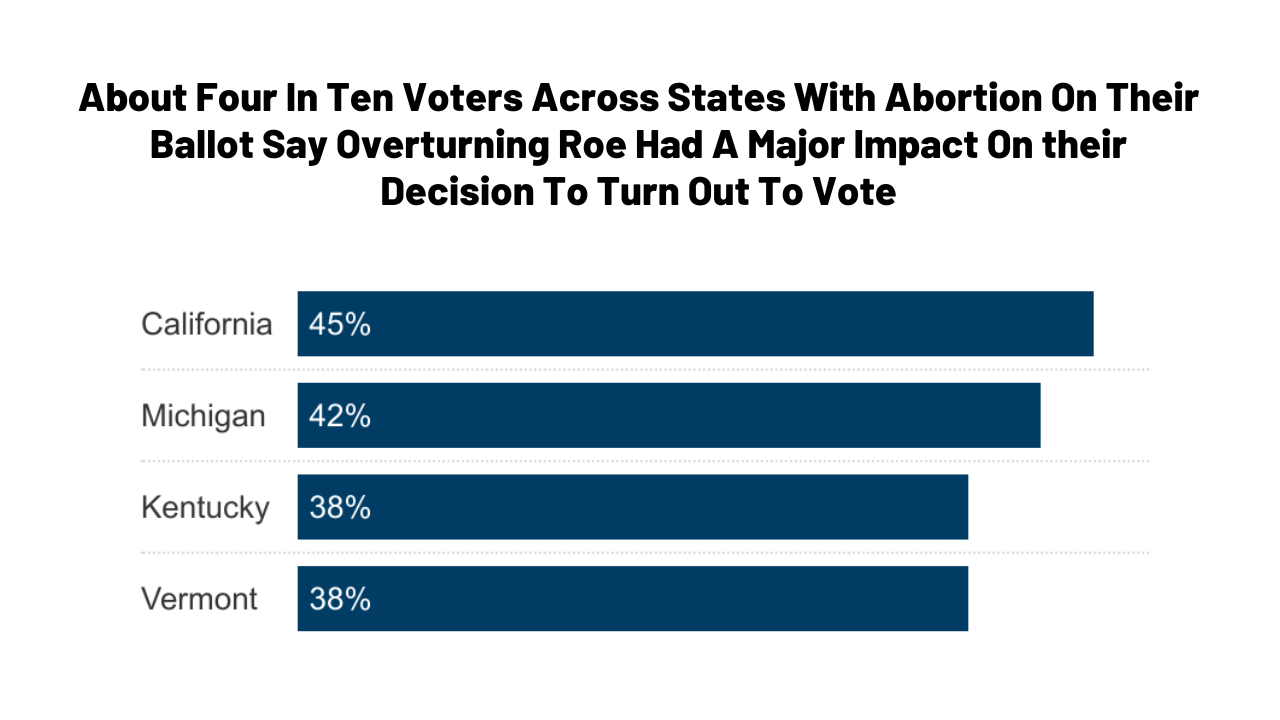 About Four In Ten Voters Across States With Abortion On Their Ballot Say Overturning Roe Had A Major Impact On their Decision To Turn Out To Vote

California 45%

Michigan 42%

Kentucky 38%

Vermont 38%